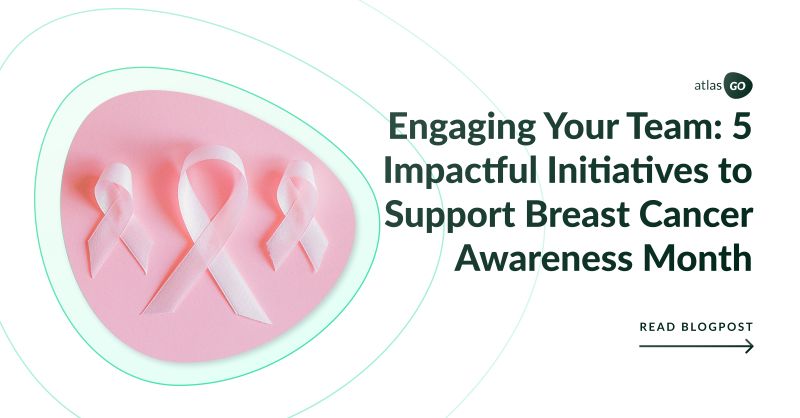 atlas GO

Engaging Your Team: 5 Impactful Initiatives to Support Breast Cancer Awareness Month

READ BLOGPOST